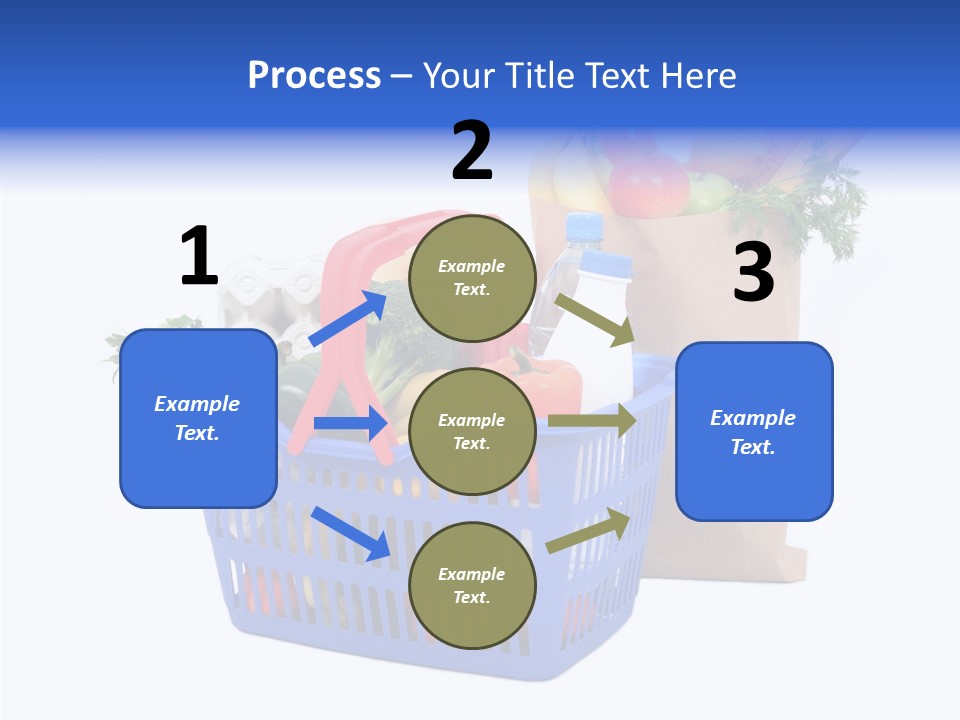 Process – Your Title Text Here

1

Example Text.

2

Example Text.

Example Text.

Example Text.

3

Example Text.